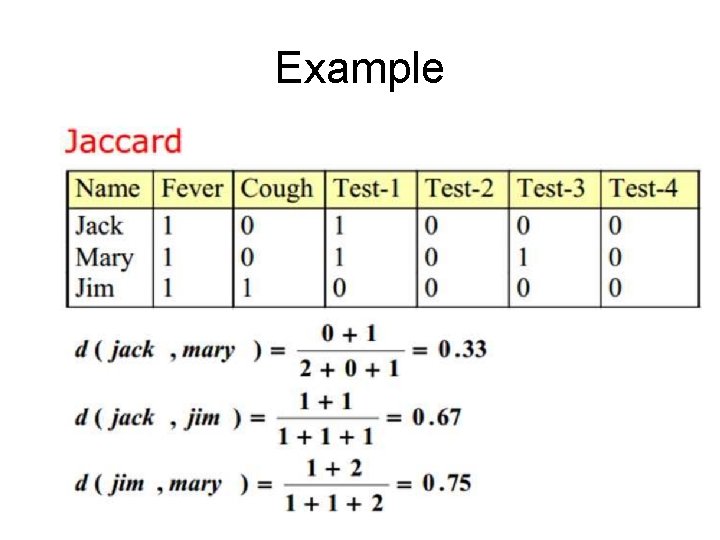 Example

Jaccard

| Name | Fever | Cough | Test-1 | Test-2 | Test-3 | Test-4 |
|---|---|---|---|---|---|---|
| Jack | 1 | 0 | 1 | 0 | 0 | 0 |
| Mary | 1 | 0 | 1 | 0 | 1 | 0 |
| Jim | 1 | 1 | 0 | 0 | 0 | 0 |

$d(jack, mary) = \frac{0+1}{2+0+1} = 0.33$

$d(jack, jim) = \frac{1+1}{1+1+1} = 0.67$

$d(jim, mary) = \frac{1+2}{1+1+2} = 0.75$